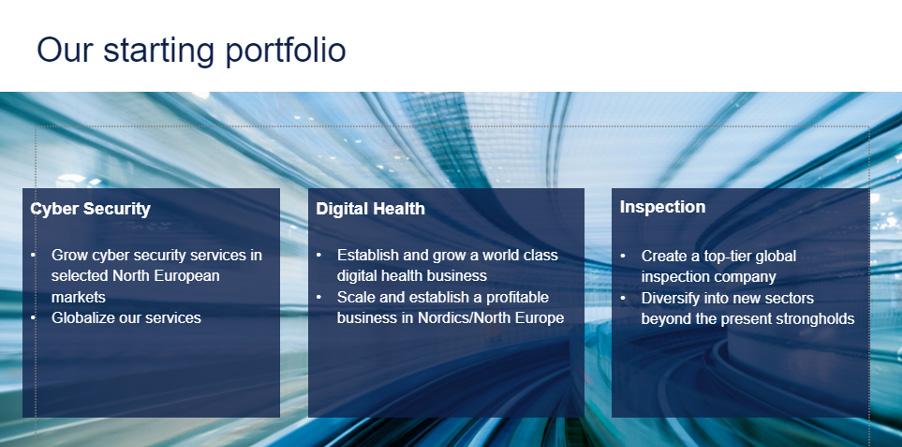 Our starting portfolio

Cyber Security

• Grow cyber security services in selected North European markets
• Globalize our services

Digital Health

• Establish and grow a world class digital health business
• Scale and establish a profitable business in Nordics/North Europe

Inspection

• Create a top-tier global inspection company
• Diversify into new sectors beyond the present strongholds